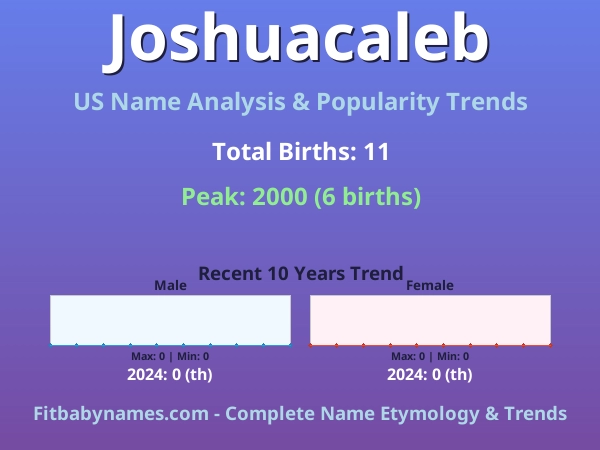 Joshuacaleb

US Name Analysis & Popularity Trends

Total Births: 11

Peak: 2000 (6 births)

Recent 10 Years Trend

Male

Max: 0 | Min: 0

2024: 0 (th)

Female

Max: 0 | Min: 0

2024: 0 (th)

Fitbabynames.com - Complete Name Etymology & Trends